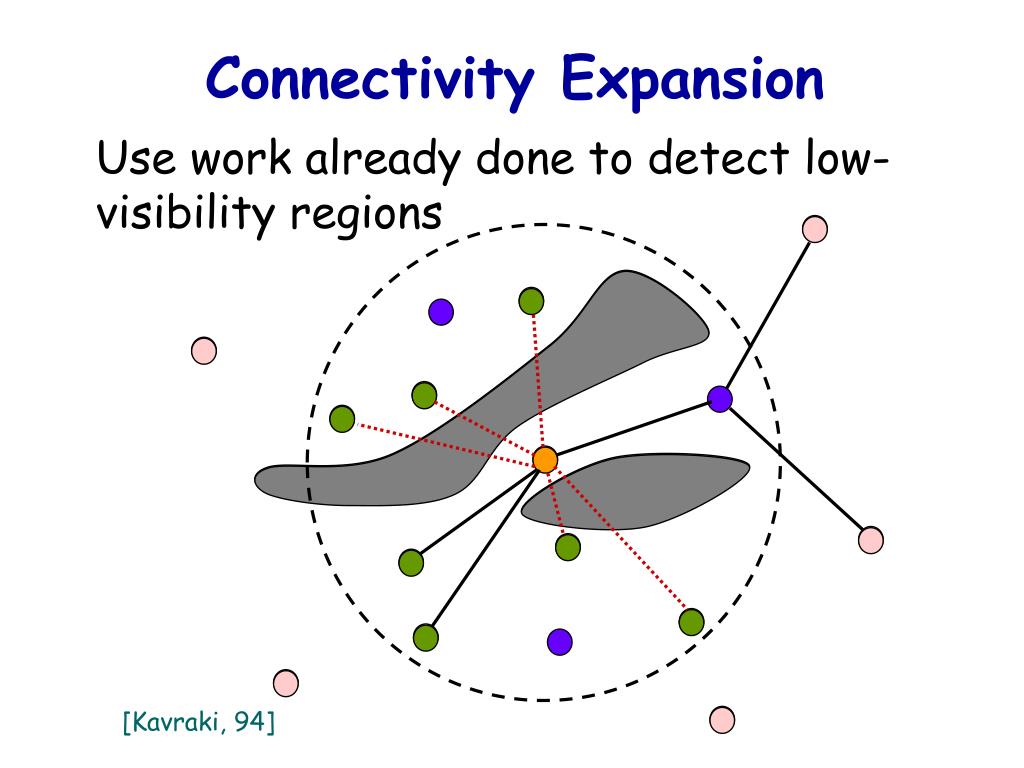 Connectivity Expansion

Use work already done to detect low-visibility regions

[Kavraki, 94]